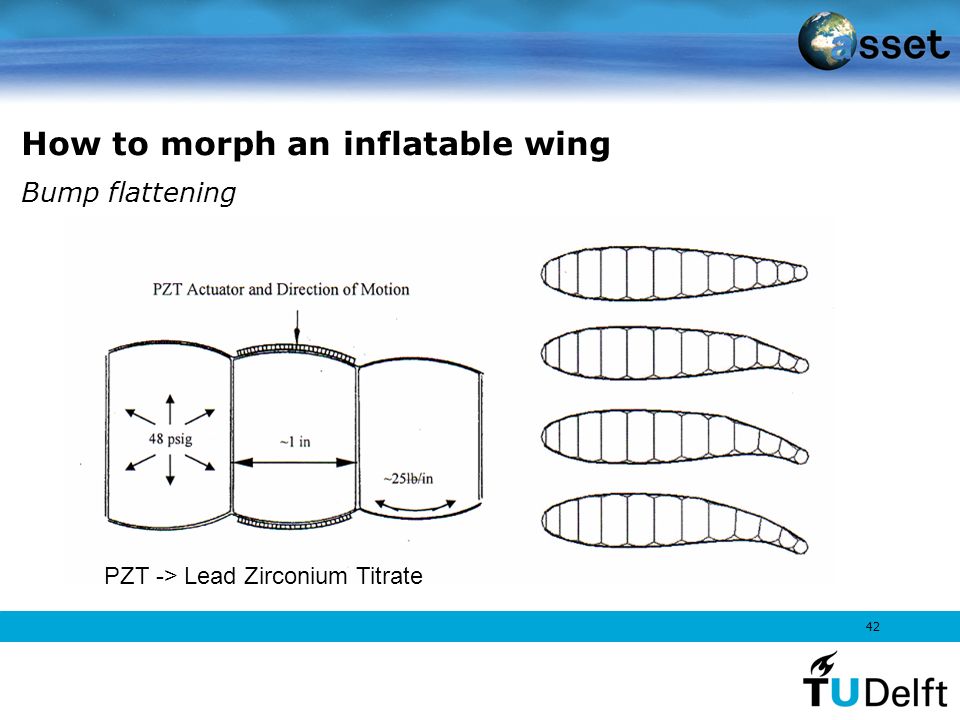 asset

How to morph an inflatable wing

Bump flattening

PZT Actuator and Direction of Motion

48 psig

~1 in

~25lb/in

PZT -> Lead Zirconium Titrate

42

TUDelft